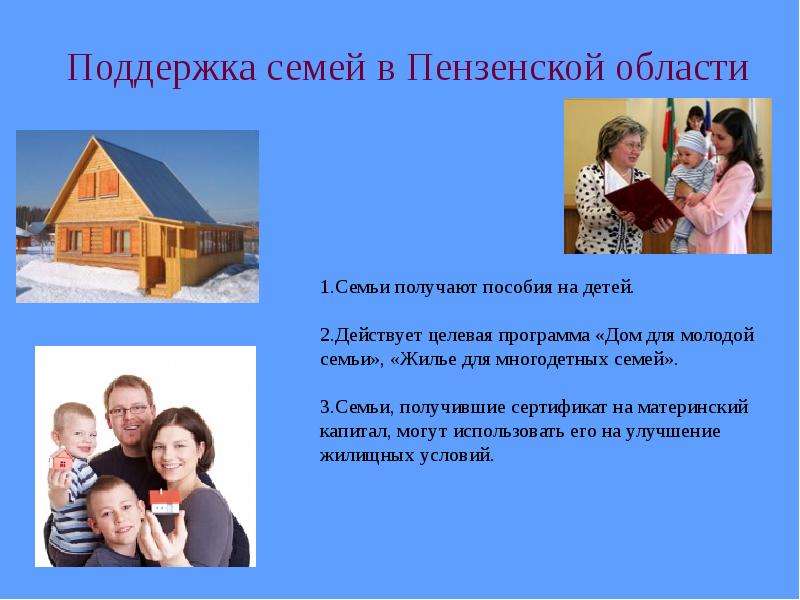 Поддержка семей в Пензенской области

1.Семьи получают пособия на детей.

2.Действует целевая программа «Дом для молодой семьи», «Жилье для многодетных семей».

3.Семьи, получившие сертификат на материнский капитал, могут использовать его на улучшение жилищных условий.